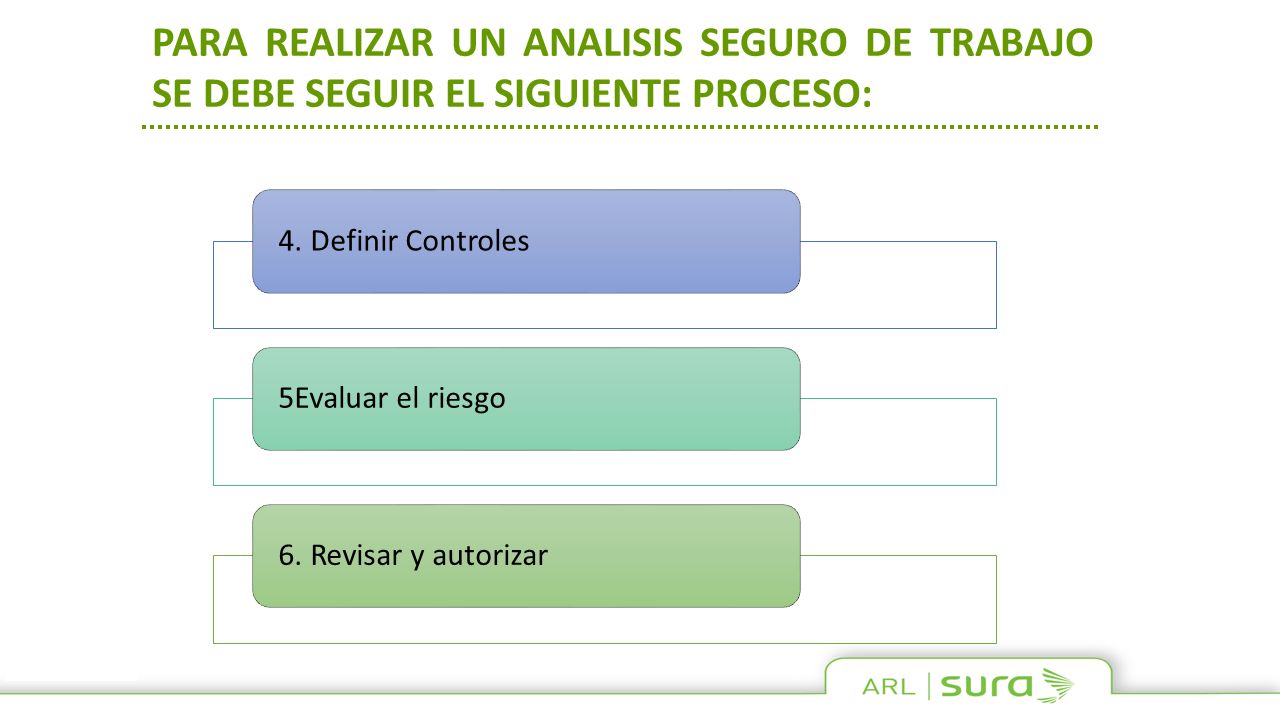 PARA REALIZAR UN ANALISIS SEGURO DE TRABAJO SE DEBE SEGUIR EL SIGUIENTE PROCESO:

4. Definir Controles

5Evaluar el riesgo

6. Revisar y autorizar

ARL | sura